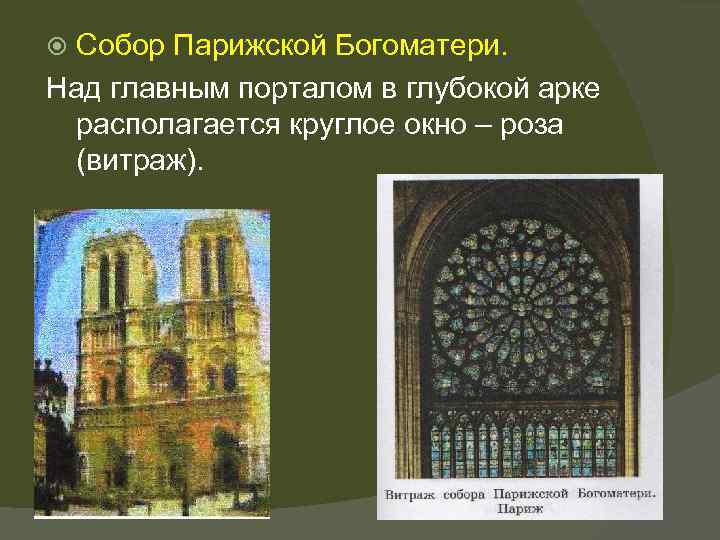 Собор Парижской Богоматери.

Над главным порталом в глубокой арке располагается круглое окно – роза (витраж).

Витраж собора Парижской Богоматери. Париж